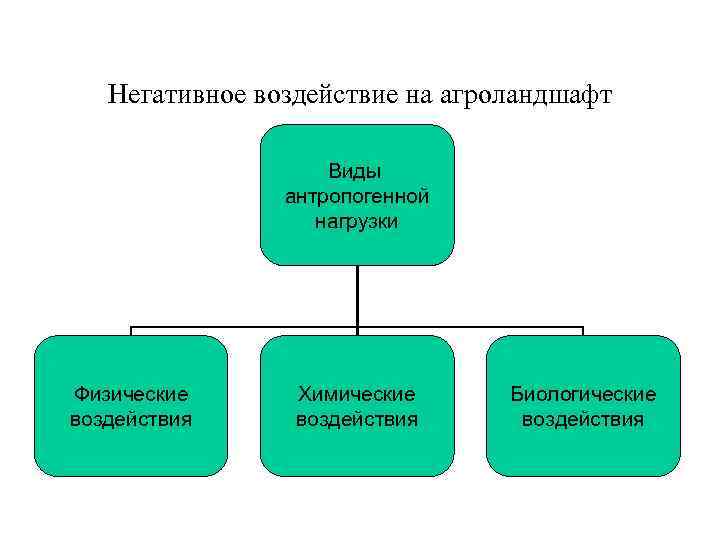 Негативное воздействие на агроландшафт

Виды антропогенной нагрузки

Физические воздействия

Химические воздействия

Биологические воздействия